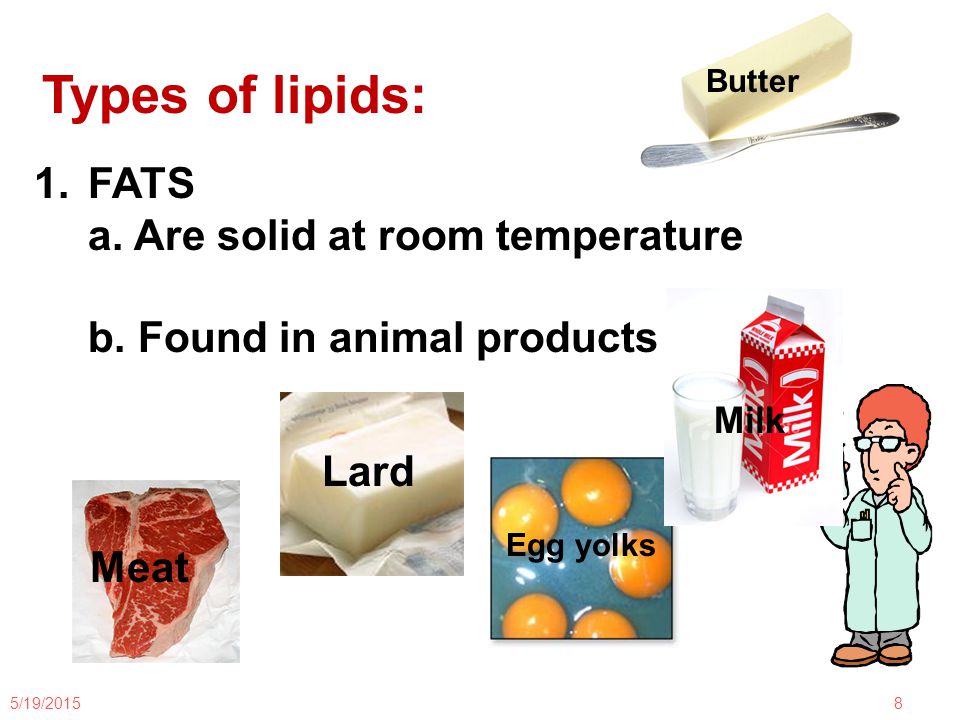 Types of lipids:

Butter

1. FATS
a. Are solid at room temperature

b. Found in animal products

Milk

Milk

Lard

Egg yolks

Meat

5/19/2015

8